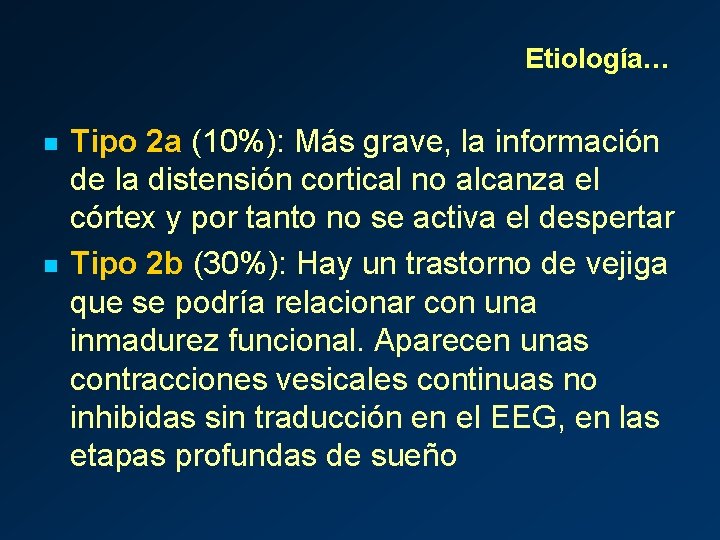 Etiología…

Tipo 2a (10%): Más grave, la información de la distensión cortical no alcanza el córtex y por tanto no se activa el despertar

Tipo 2b (30%): Hay un trastorno de vejiga que se podría relacionar con una inmadurez funcional. Aparecen unas contracciones vesicales continuas no inhibidas sin traducción en el EEG, en las etapas profundas de sueño